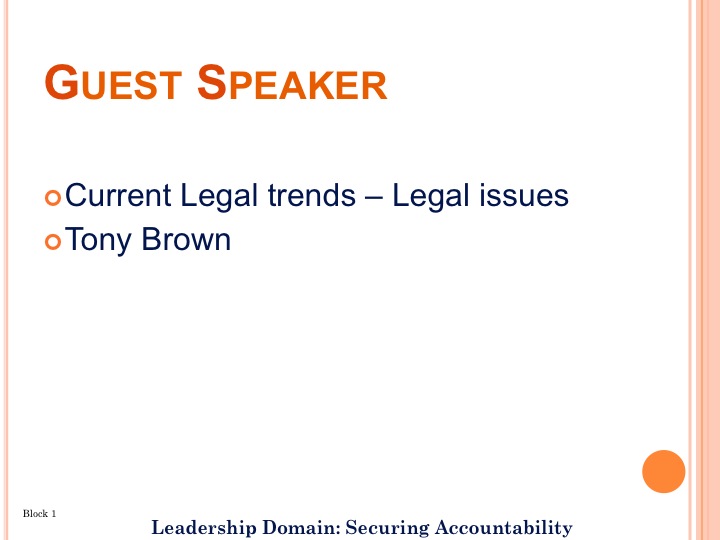 GUEST SPEAKER

Current Legal trends – Legal issues
Tony Brown

Block 1

Leadership Domain: Securing Accountability